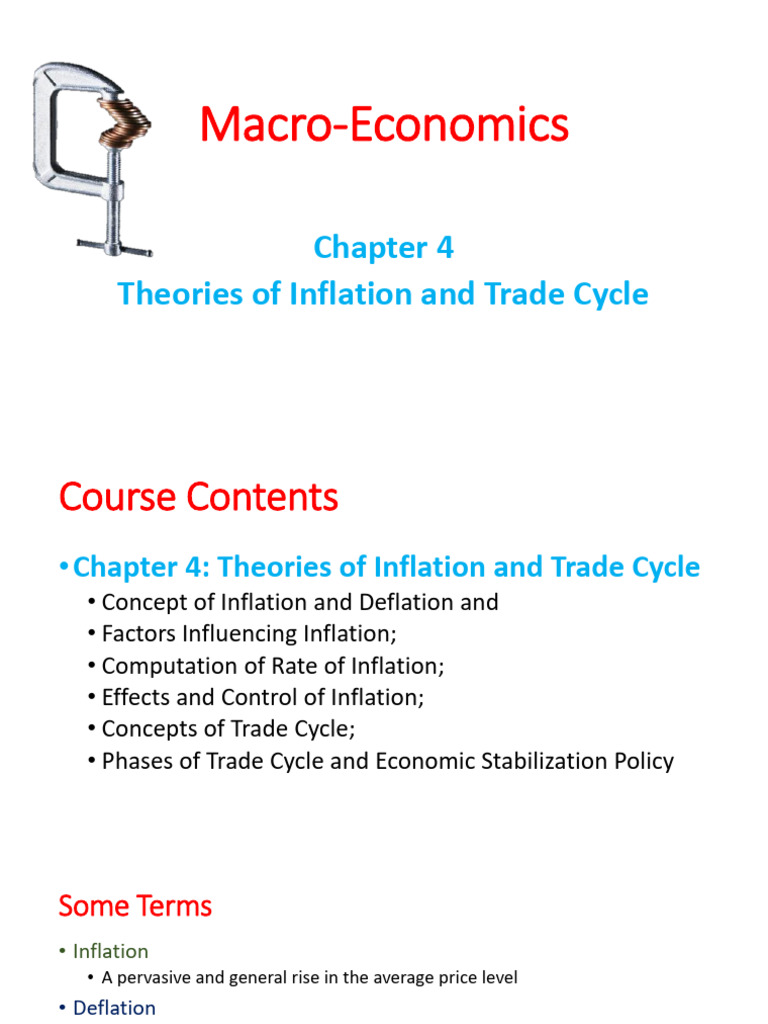 Macro-Economics

Chapter 4
Theories of Inflation and Trade Cycle

Course Contents

• Chapter 4: Theories of Inflation and Trade Cycle
• Concept of Inflation and Deflation and
• Factors Influencing Inflation;
• Computation of Rate of Inflation;
• Effects and Control of Inflation;
• Concepts of Trade Cycle;
• Phases of Trade Cycle and Economic Stabilization Policy

Some Terms

• Inflation
• A pervasive and general rise in the average price level
• Deflation